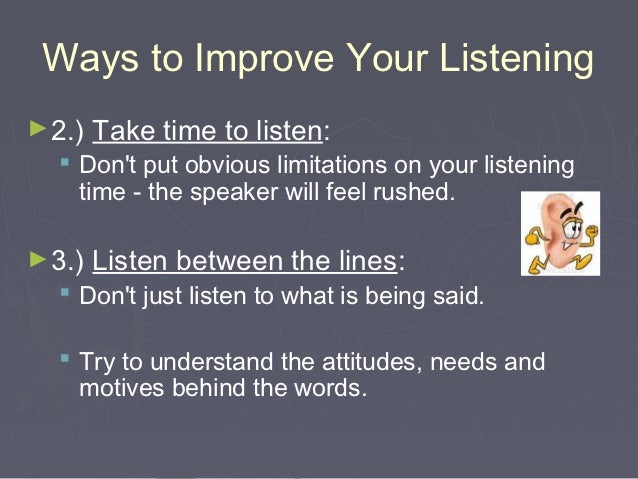 Ways to Improve Your Listening

2.) Take time to listen:

Don't put obvious limitations on your listening time - the speaker will feel rushed.

3.) Listen between the lines:

Don't just listen to what is being said.

Try to understand the attitudes, needs and motives behind the words.